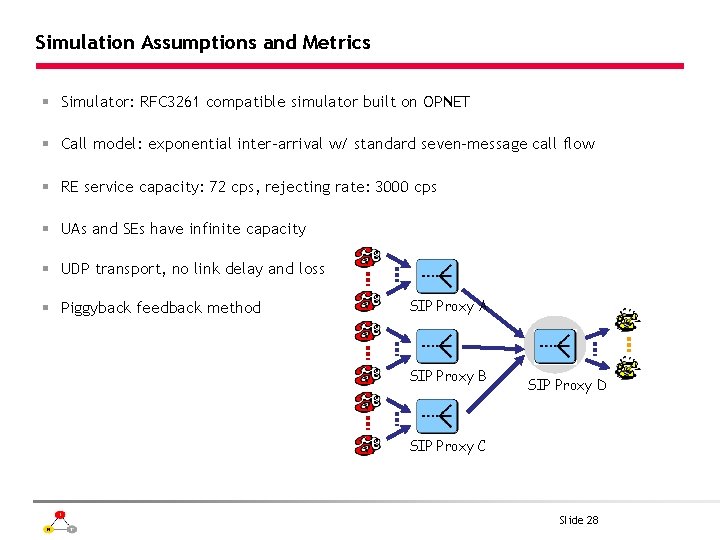 Simulation Assumptions and Metrics

Simulator: RFC3261 compatible simulator built on OPNET

Call model: exponential inter-arrival w/ standard seven-message call flow

RE service capacity: 72 cps, rejecting rate: 3000 cps

UAs and SEs have infinite capacity

UDP transport, no link delay and loss

Piggyback feedback method

SIP Proxy A

SIP Proxy B

SIP Proxy C

SIP Proxy D

Slide 28